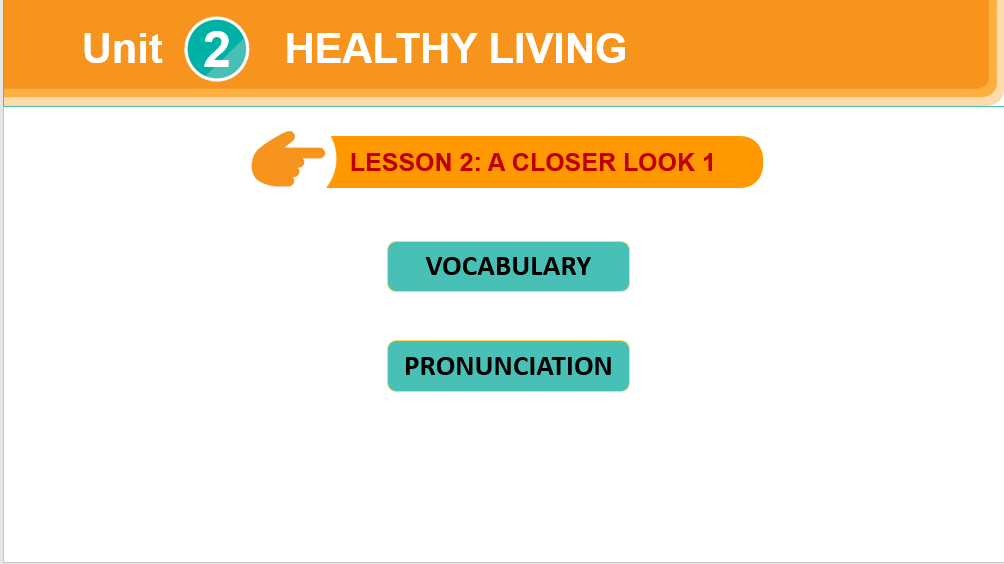 Unit 2 HEALTHY LIVING

LESSON 2: A CLOSER LOOK 1

VOCABULARY

PRONUNCIATION